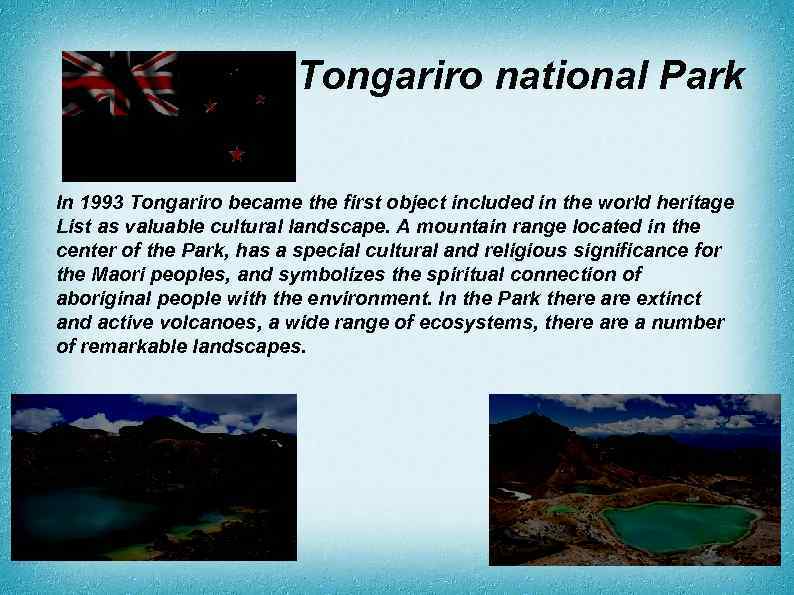 Tongariro national Park

In 1993 Tongariro became the first object included in the world heritage List as valuable cultural landscape. A mountain range located in the center of the Park, has a special cultural and religious significance for the Maori peoples, and symbolizes the spiritual connection of aboriginal people with the environment. In the Park there are extinct and active volcanoes, a wide range of ecosystems, there are a number of remarkable landscapes.